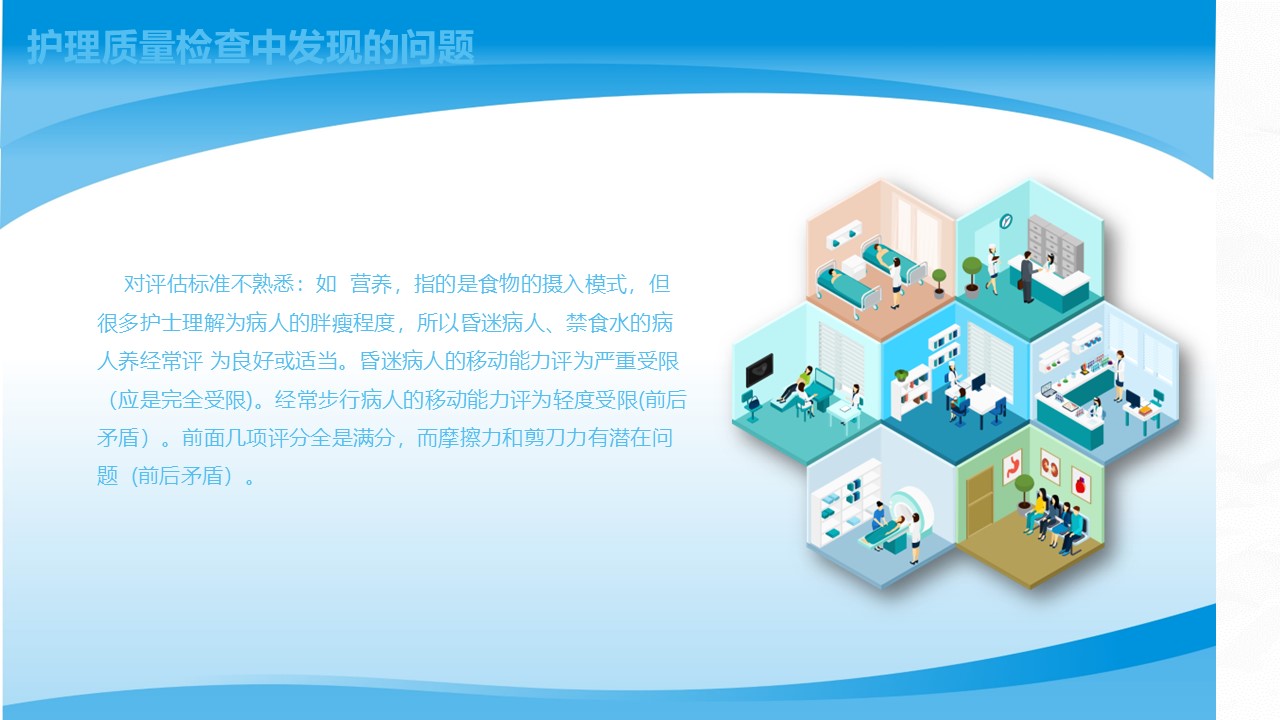 护理质量检查中发现的问题

对评估标准不熟悉：如 营养，指的是食物的摄入模式，但很多护士理解为病人的胖瘦程度，所以昏迷病人、禁食水的病人养经常评 为良好或适当。昏迷病人的移动能力评为严重受限（应是完全受限)。经常步行病人的移动能力评为轻度受限(前后矛盾）。前面几项评分全是满分，而摩擦力和剪刀力有潜在问题（前后矛盾）。